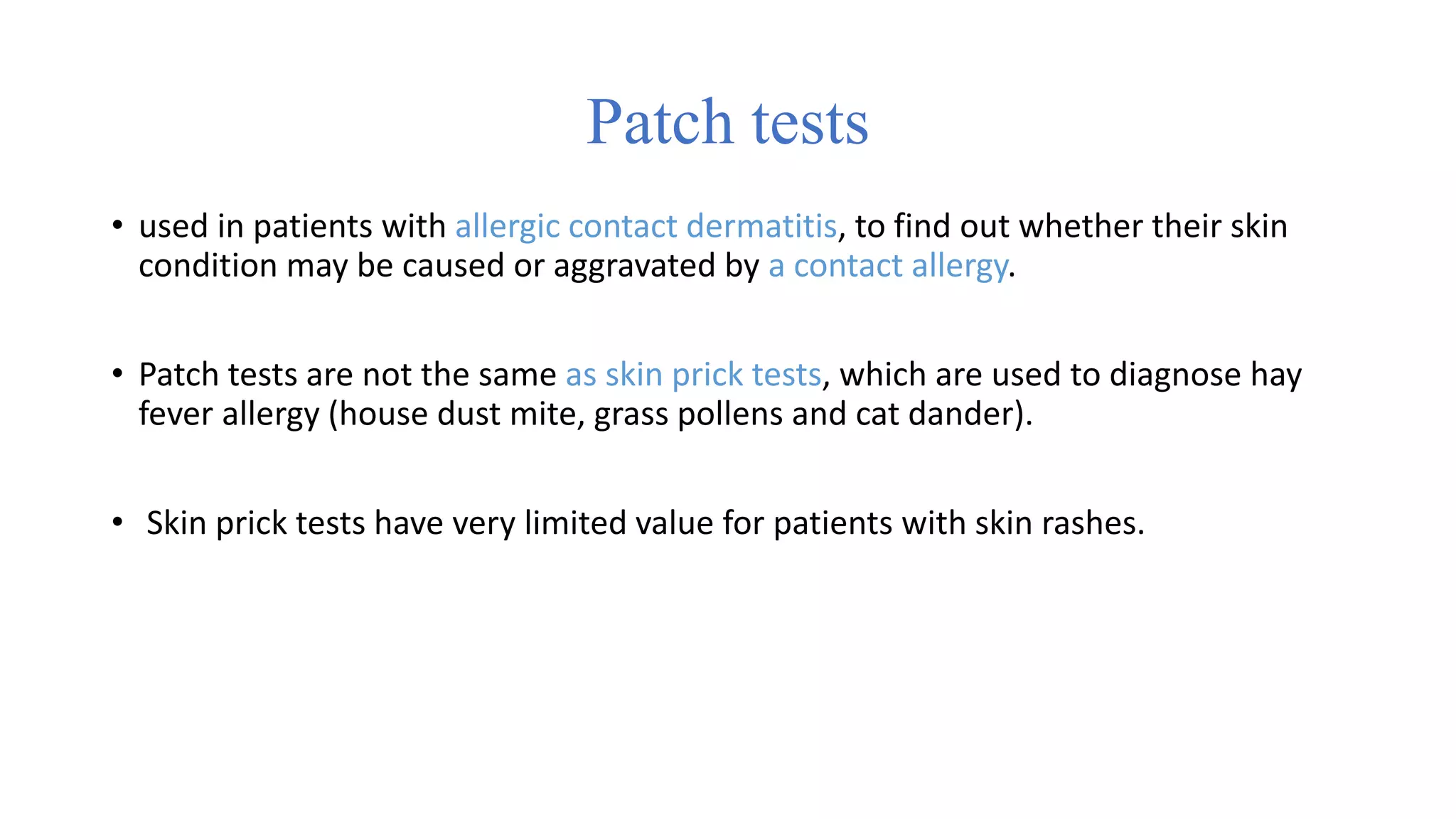 Patch tests

• used in patients with allergic contact dermatitis, to find out whether their skin condition may be caused or aggravated by a contact allergy.

• Patch tests are not the same as skin prick tests, which are used to diagnose hay fever allergy (house dust mite, grass pollens and cat dander).

• Skin prick tests have very limited value for patients with skin rashes.